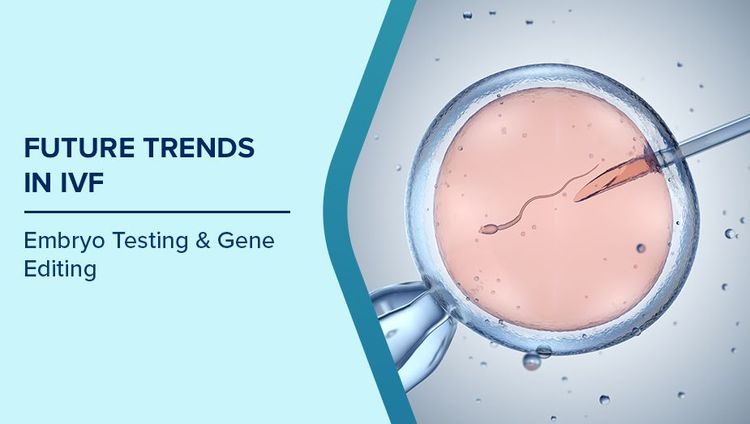 FUTURE TRENDS IN IVF

Embryo Testing & Gene Editing